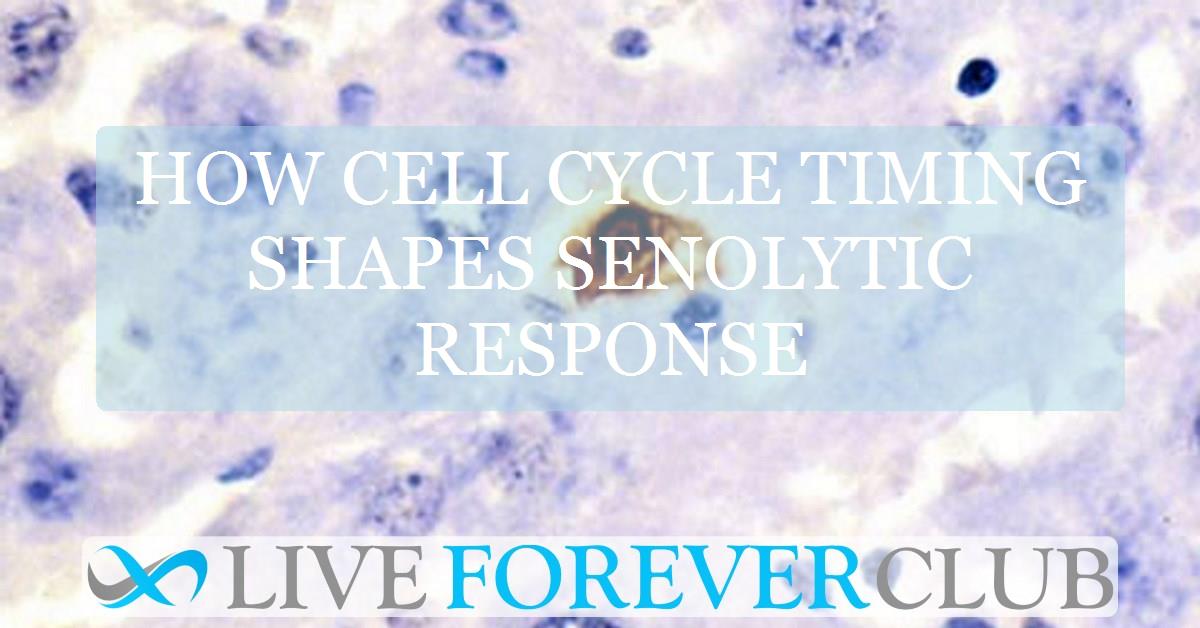 HOW CELL CYCLE TIMING SHAPES SENOLYTIC RESPONSE

LIVE FOREVER CLUB